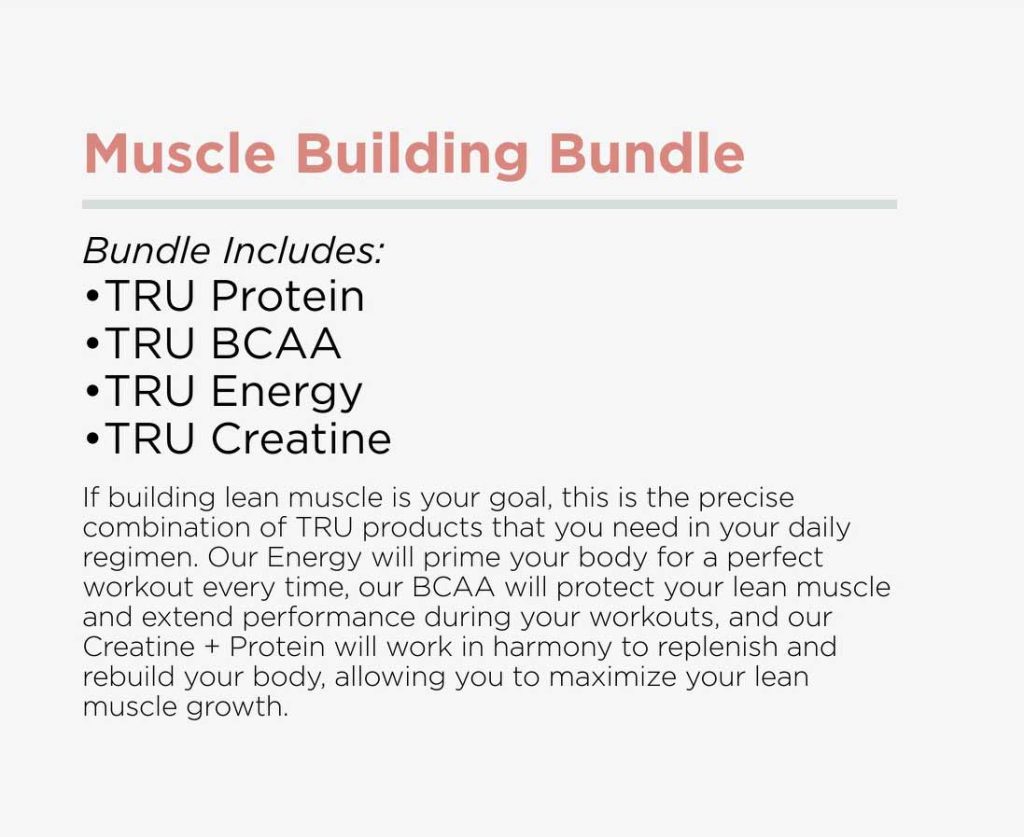 Muscle Building Bundle

Bundle Includes:
•TRU Protein
•TRU BCAA
•TRU Energy
•TRU Creatine

If building lean muscle is your goal, this is the precise combination of TRU products that you need in your daily regimen. Our Energy will prime your body for a perfect workout every time, our BCAA will protect your lean muscle and extend performance during your workouts, and our Creatine + Protein will work in harmony to replenish and rebuild your body, allowing you to maximize your lean muscle growth.